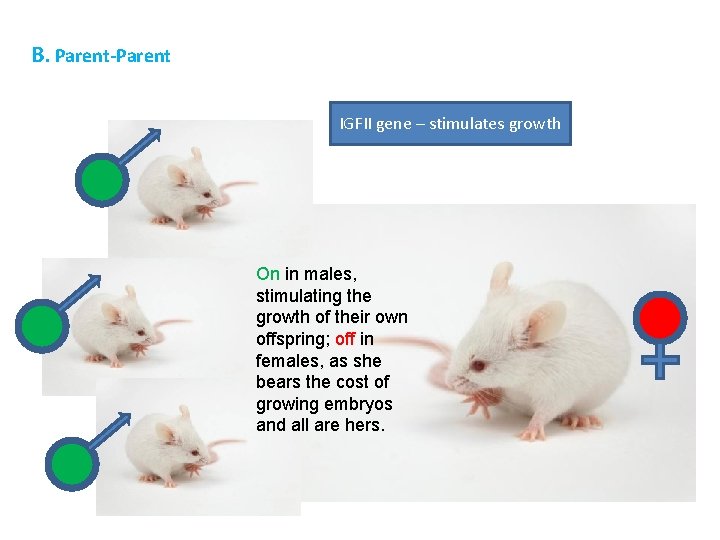 B. Parent-Parent

IGFII gene – stimulates growth

On in males, stimulating the growth of their own offspring; off in females, as she bears the cost of growing embryos and all are hers.